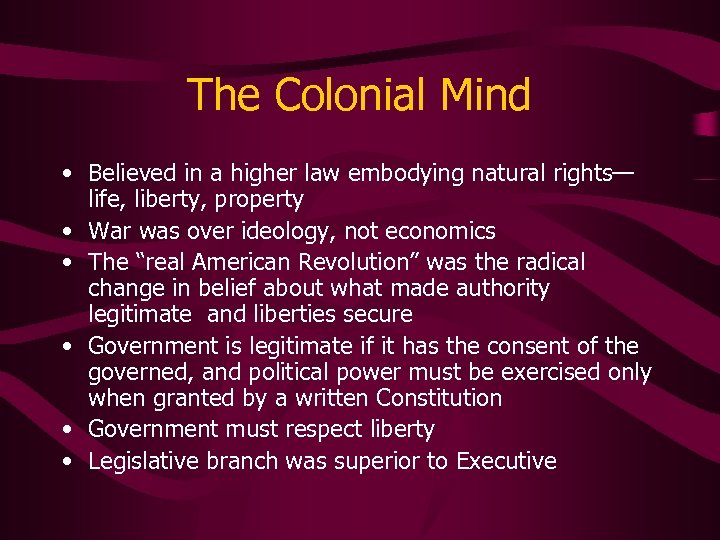 The Colonial Mind

• Believed in a higher law embodying natural rights—life, liberty, property
• War was over ideology, not economics
• The “real American Revolution” was the radical change in belief about what made authority legitimate and liberties secure
• Government is legitimate if it has the consent of the governed, and political power must be exercised only when granted by a written Constitution
• Government must respect liberty
• Legislative branch was superior to Executive